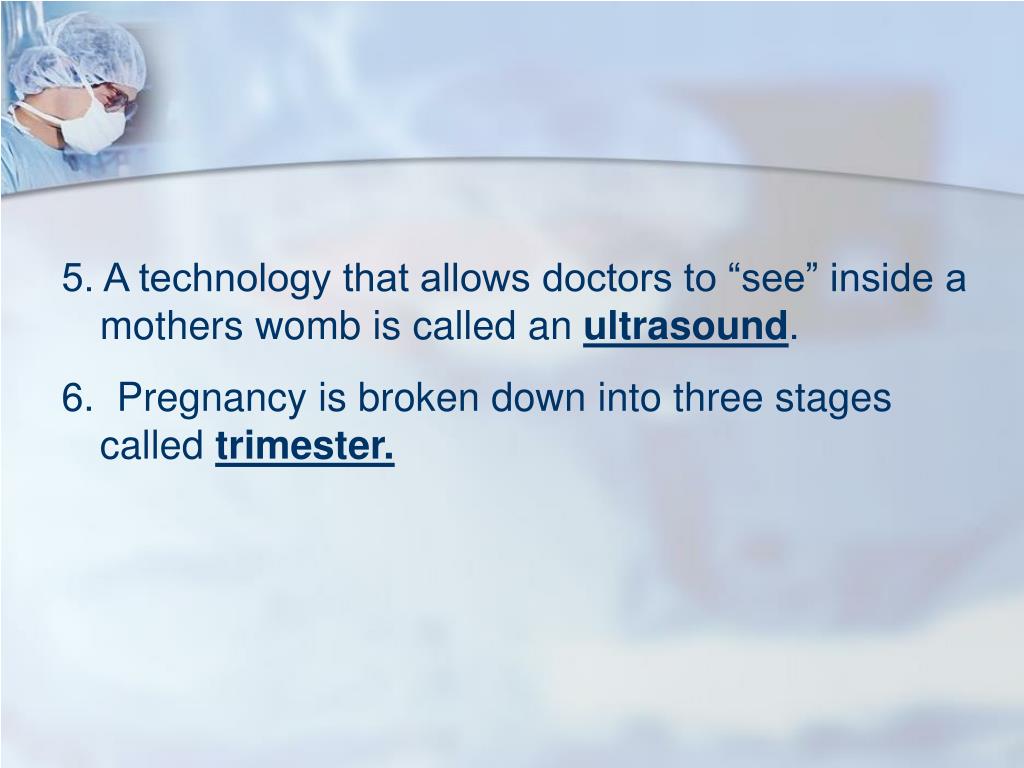 5. A technology that allows doctors to “see” inside a mothers womb is called an ultrasound.

6. Pregnancy is broken down into three stages called trimester.